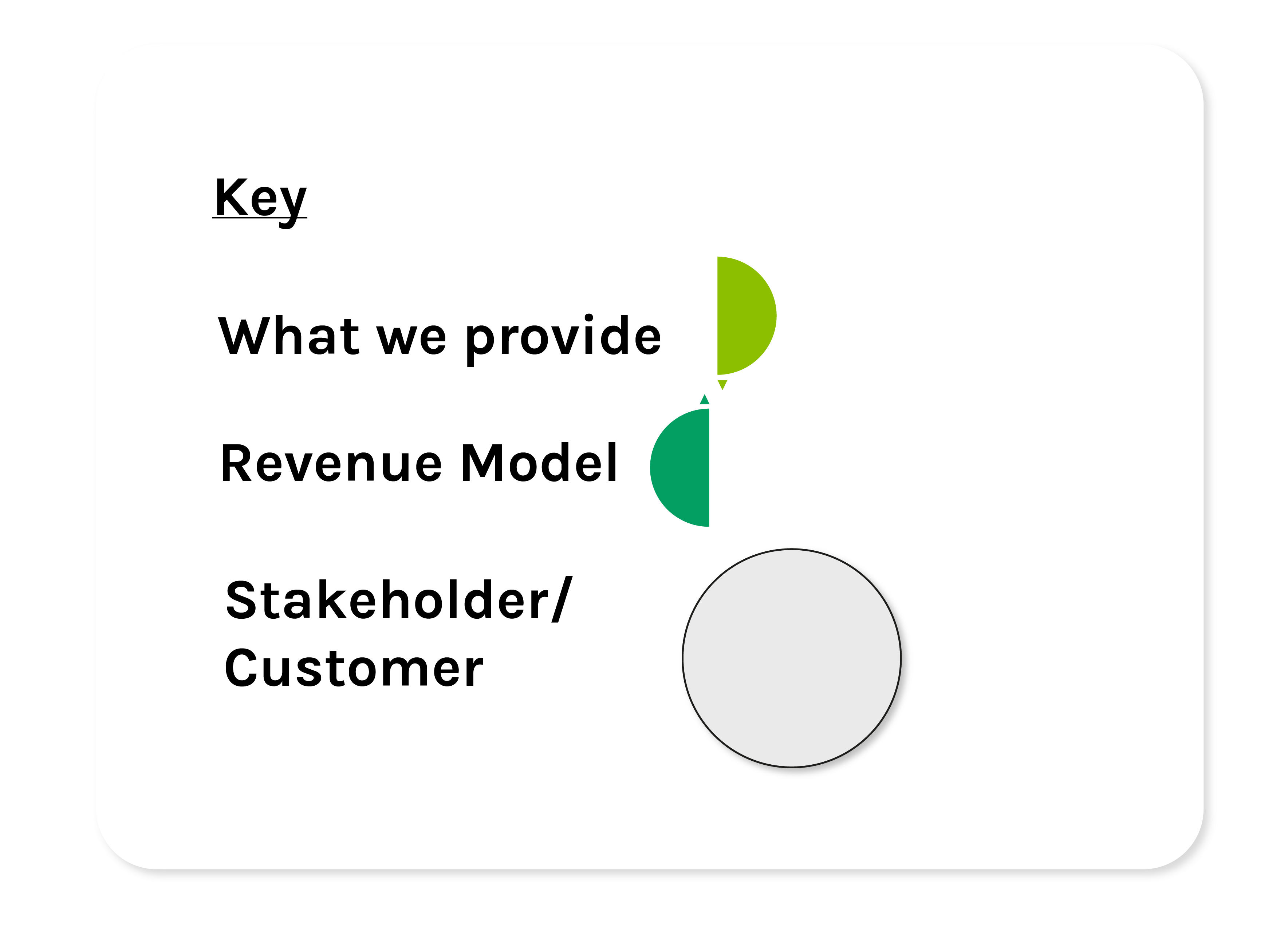 Key

What we provide

Revenue Model

Stakeholder/
Customer